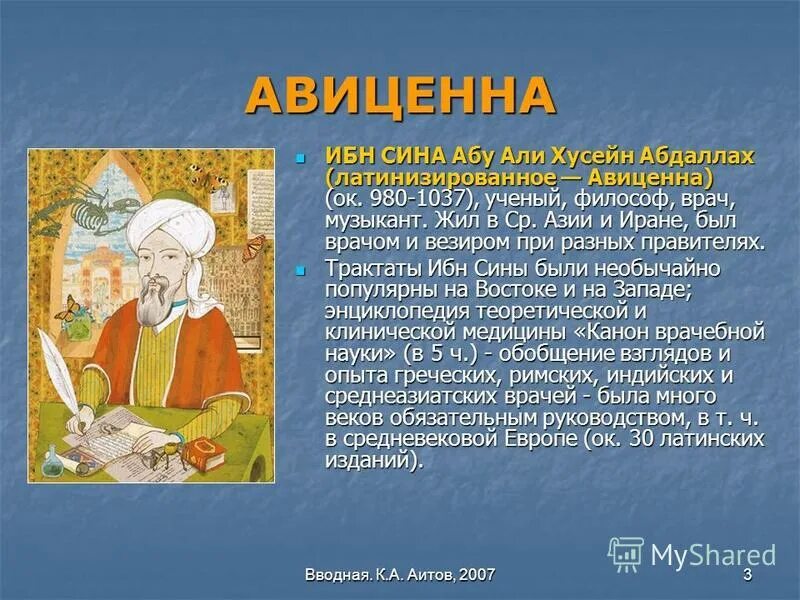 АВИЦЕННА

ИБН СИНА Абу Али Хусейн Абдаллах (латинизированное — Авиценна) (ок. 980-1037), ученый, философ, врач, музыкант. Жил в Ср. Азии и Иране, был врачом и везиром при разных правителях.

Трактаты Ибн Сины были необычайно популярны на Востоке и на Западе; энциклопедия теоретической и клинической медицины «Канон врачебной науки» (в 5 ч.) - обобщение взглядов и опыта греческих, римских, индийских и среднеазиатских врачей - была много веков обязательным руководством, в т. ч. в средневековой Европе (ок. 30 латинских изданий).

MyShared

Вводная. К.А. Аитов, 2007

3